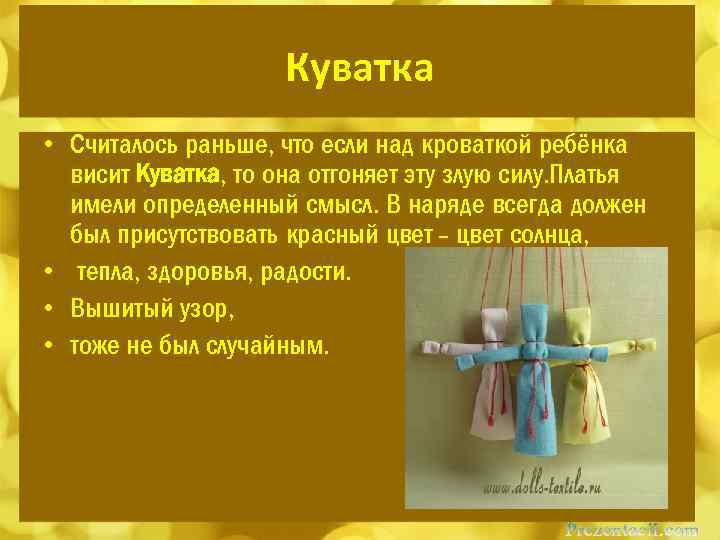 Куватка

• Считалось раньше, что если над кроваткой ребёнка висит Куватка, то она отгоняет эту злую силу.Платья имели определенный смысл. В наряде всегда должен был присутствовать красный цвет – цвет солнца,

• тепла, здоровья, радости.

• Вышитый узор,

• тоже не был случайным.

www.dolls-textile.ru

Prezentacii.com